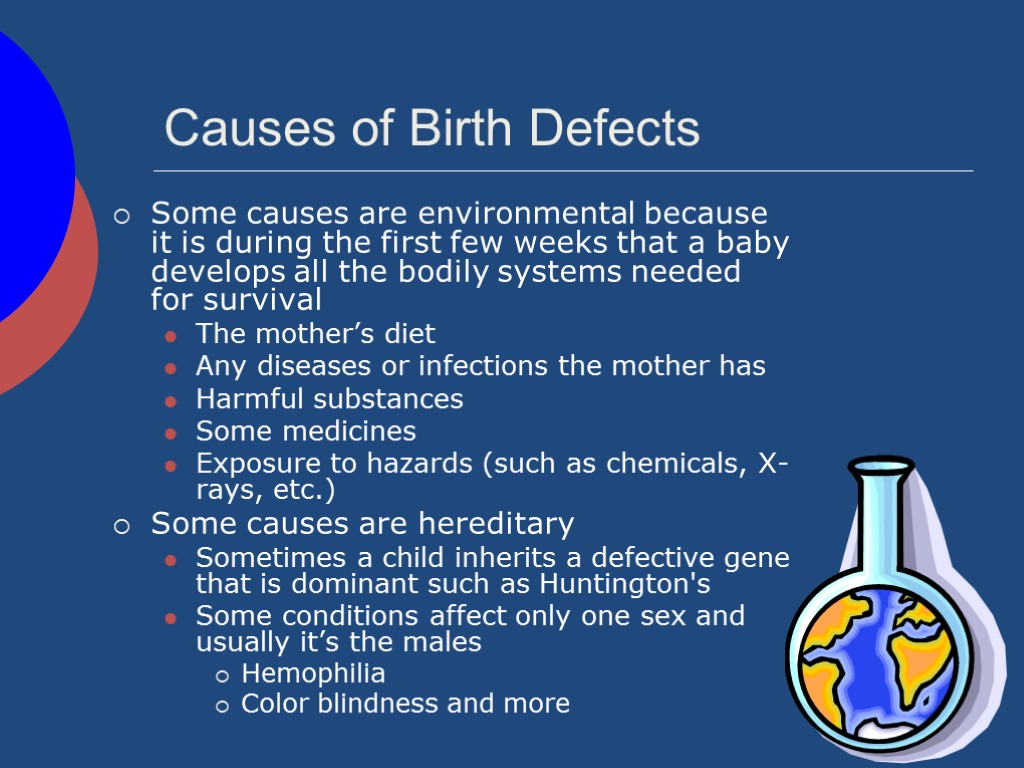 Causes of Birth Defects

Some causes are environmental because it is during the first few weeks that a baby develops all the bodily systems needed for survival

The mother’s diet

Any diseases or infections the mother has

Harmful substances

Some medicines

Exposure to hazards (such as chemicals, X-rays, etc.)

Some causes are hereditary

Sometimes a child inherits a defective gene that is dominant such as Huntington's

Some conditions affect only one sex and usually it’s the males

Hemophilia

Color blindness and more